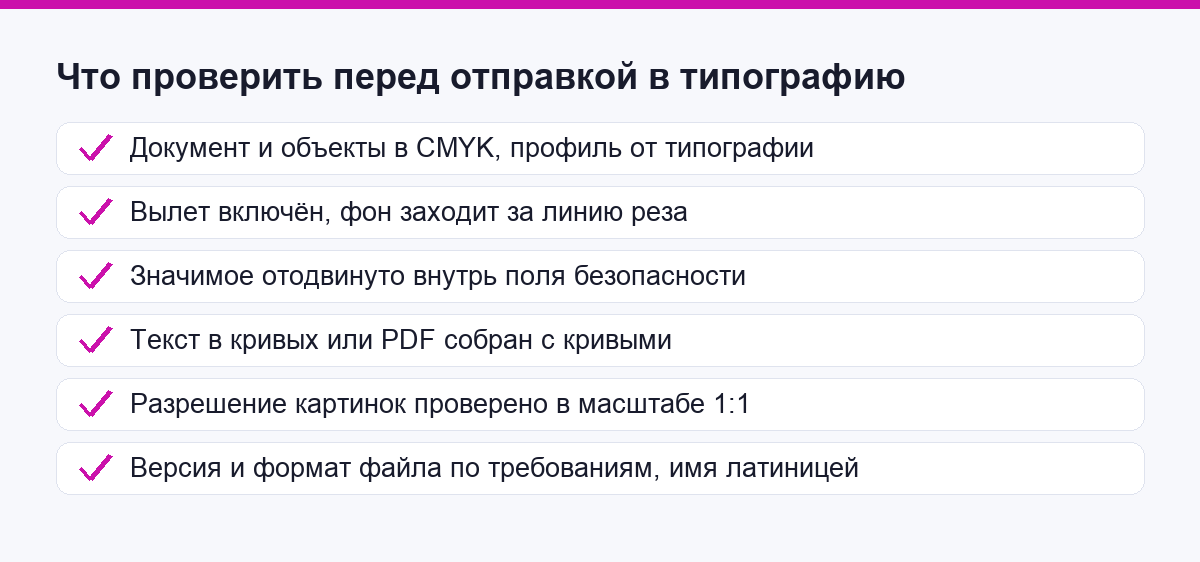 Что проверить перед отправкой в типографию

Документ и объекты в CMYK, профиль от типографии

Вылет включён, фон заходит за линию реза

Значимое отодвинуто внутрь поля безопасности

Текст в кривых или PDF собран с кривыми

Разрешение картинок проверено в масштабе 1:1

Версия и формат файла по требованиям, имя латиницей